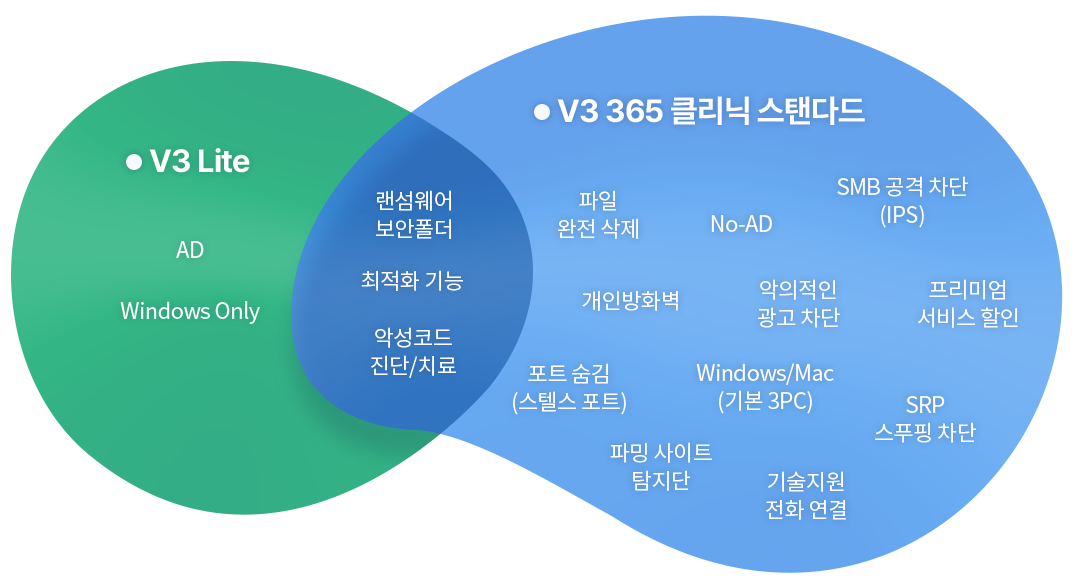 V3 Lite

AD

Windows Only

랜섬웨어 보안폴더

최적화 기능

악성코드 진단/치료

V3 365 클리닉 스탠다드

파일 완전 삭제

No-AD

SMB 공격 차단 (IPS)

개인방화벽

악의적인 광고 차단

프리미엄 서비스 할인

포트 숨김 (스텔스 포트)

Windows/Mac (기본 3PC)

SRP 스푸핑 차단

파밍 사이트 탐지단

기술지원 전화 연결